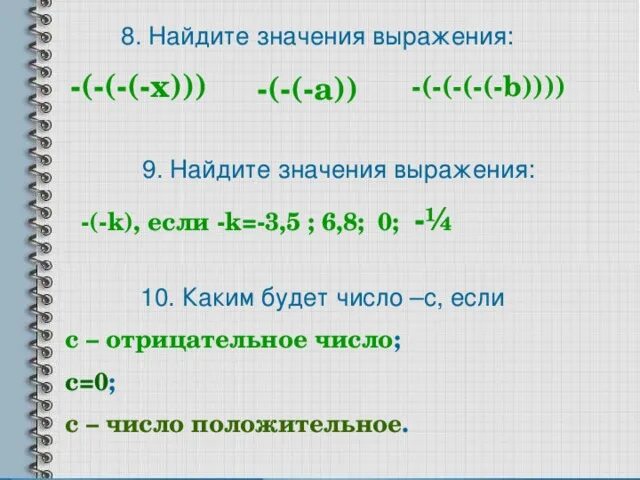 8. Найдите значения выражения:

$-(-(-(-x)))$ $-(-(-a))$ $-(-(-(-(-b))))$

9. Найдите значения выражения:

$-(-k)$, если $-k=-3,5$ ; $6,8$; $0$; $-\frac{1}{4}$

10. Каким будет число –с, если

с – отрицательное число;

с=0;

с – число положительное.